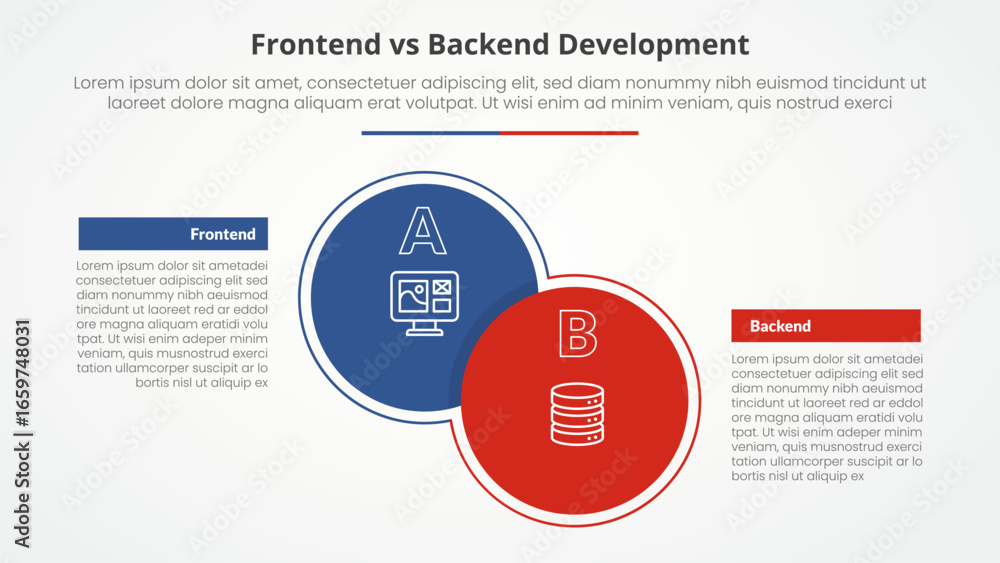 Frontend vs Backend Development

Lorem ipsum dolor sit amet, consectetuer adipiscing elit, sed diam nonummy nibh euismod tincidunt ut laoreet dolore magna aliquam erat volutpat. Ut wisi enim ad minim veniam, quis nostrud exerci

Frontend

Lorem ipsum dolor sit ametadei consectetuer adipiscing elit sed diam nonummy nibh aeuismod tincidunt ut laoreet red ar eddol ore magna aliquam eratidi volu tpat. Ut wisi enim adeper minim veniam, quis musnostrud exerci tation ullamcorper suscipit ar lo bortis nisl ut aliquip ex

A

B

Backend

Lorem ipsum dolor sit ametadei consectetuer adipiscing elit sed diam nonummy nibh aeuismod tincidunt ut laoreet red ar eddol ore magna aliquam eratidi volu tpat. Ut wisi enim adeper minim veniam, quis musnostrud exerci tation ullamcorper suscipit ar lo bortis nisl ut aliquip ex

Adobe Stock | #1659748031